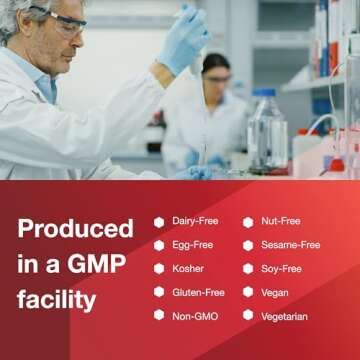 Produced in a GMP facility

Dairy-Free
Egg-Free
Kosher
Gluten-Free
Non-GMO

Nut-Free
Sesame-Free
Soy-Free
Vegan
Vegetarian